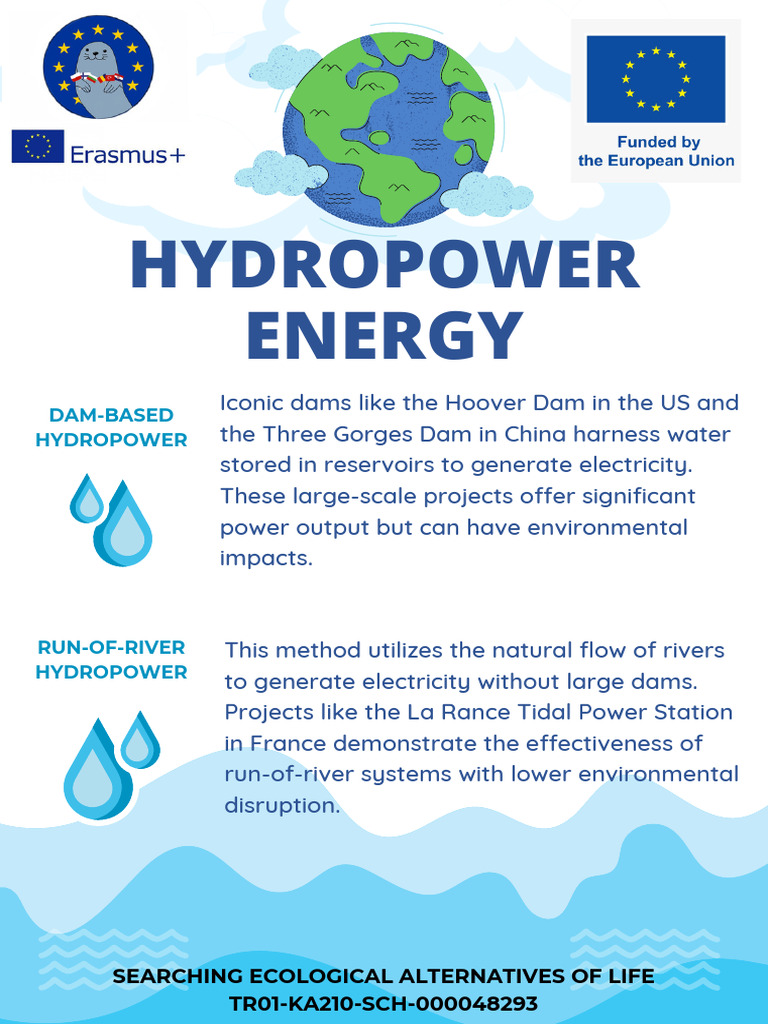 Erasmus+

Funded by the European Union

HYDROPOWER ENERGY

DAM-BASED HYDROPOWER

Iconic dams like the Hoover Dam in the US and the Three Gorges Dam in China harness water stored in reservoirs to generate electricity. These large-scale projects offer significant power output but can have environmental impacts.

RUN-OF-RIVER HYDROPOWER

This method utilizes the natural flow of rivers to generate electricity without large dams. Projects like the La Rance Tidal Power Station in France demonstrate the effectiveness of run-of-river systems with lower environmental disruption.

SEARCHING ECOLOGICAL ALTERNATIVES OF LIFE
TR01-KA210-SCH-000048293